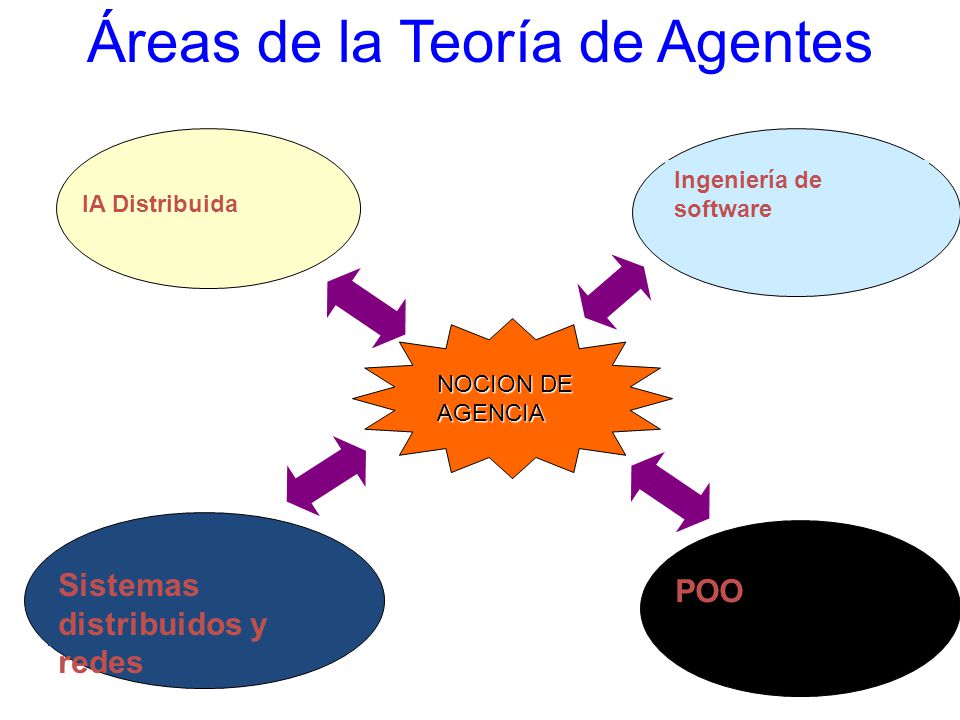 Áreas de la Teoría de Agentes

IA Distribuida

Ingeniería de software

NOCION DE AGENCIA

Sistemas distribuidos y redes

POO